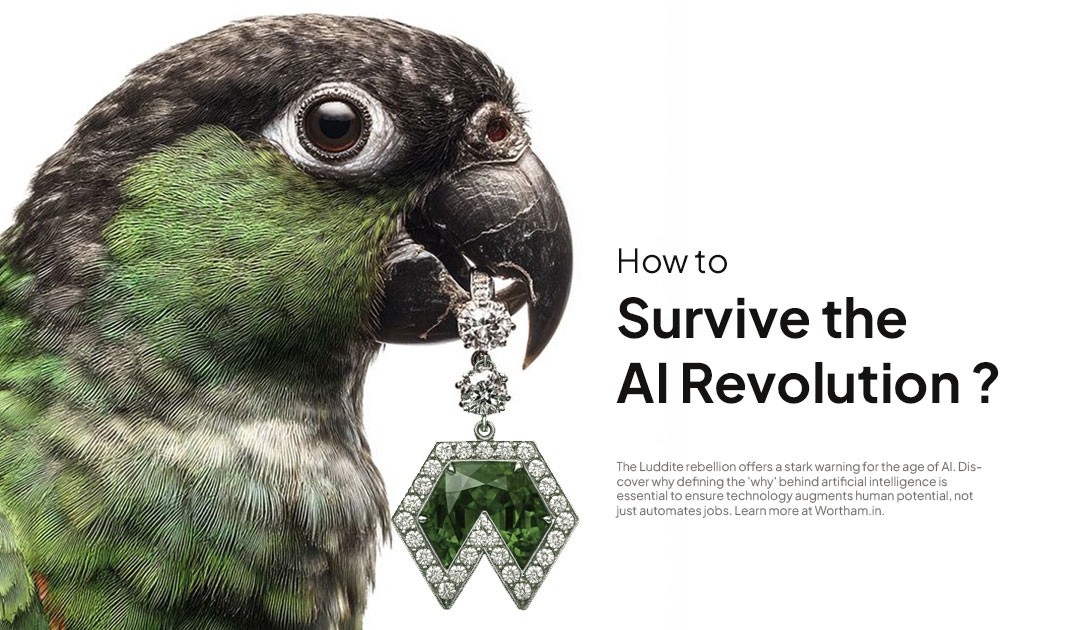 How to

Survive the AI Revolution ?

The Luddite rebellion offers a stark warning for the age of AI. Discover why defining the 'why' behind artificial intelligence is essential to ensure technology augments human potential, not just automates jobs. Learn more at Wortham.in.